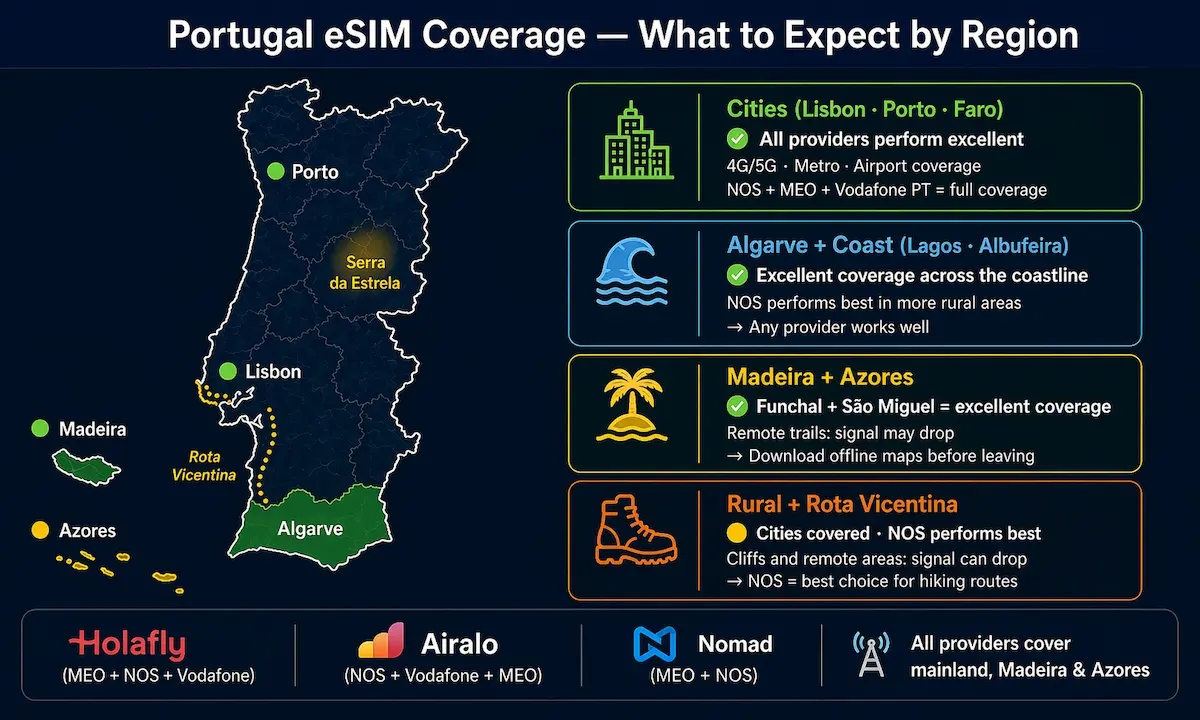 Portugal eSIM Coverage — What to Expect by Region

Porto

Serra da Estrela

Lisbon

Madeira

Rota Vicentina

Azores

Algarve

Cities (Lisbon · Porto · Faro)
All providers perform excellent
4G/5G · Metro · Airport coverage
NOS + MEO + Vodafone PT = full coverage

Algarve + Coast (Lagos · Albufeira)
Excellent coverage across the coastline
NOS performs best in more rural areas
→ Any provider works well

Madeira + Azores
Funchal + São Miguel = excellent coverage
Remote trails: signal may drop
→ Download offline maps before leaving

Rural + Rota Vicentina
Cities covered · NOS performs best
Cliffs and remote areas: signal can drop
→ NOS = best choice for hiking routes

Holafly
(MEO + NOS + Vodafone)

Airalo
(NOS + Vodafone + MEO)

Nomad
(MEO + NOS)

All providers cover mainland, Madeira & Azores